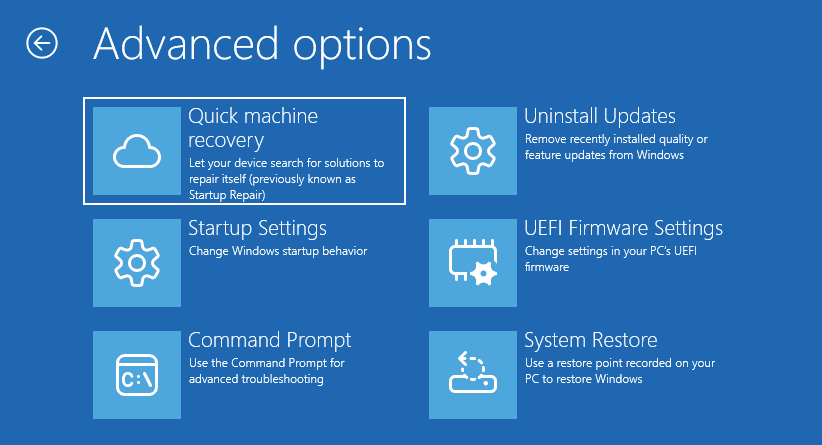 Advanced options

Quick machine recovery
Let your device search for solutions to repair itself (previously known as Startup Repair)

Startup Settings
Change Windows startup behavior

Command Prompt
Use the Command Prompt for advanced troubleshooting

C:\

Uninstall Updates
Remove recently installed quality or feature updates from Windows

UEFI Firmware Settings
Change settings in your PC's UEFI firmware

System Restore
Use a restore point recorded on your PC to restore Windows